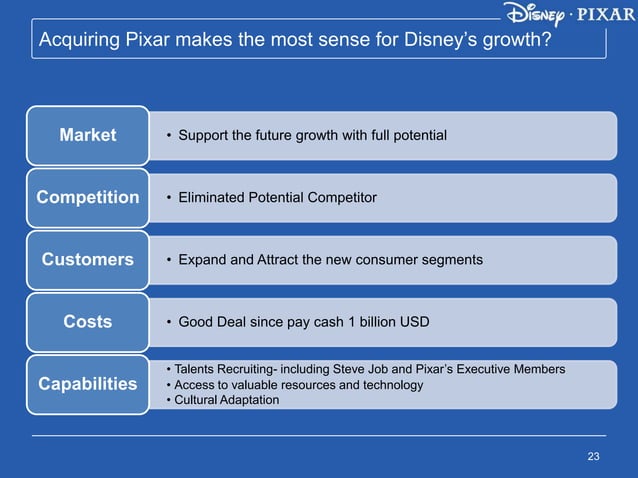 Disney · PIXAR

Acquiring Pixar makes the most sense for Disney's growth?

Market
• Support the future growth with full potential

Competition
• Eliminated Potential Competitor

Customers
• Expand and Attract the new consumer segments

Costs
• Good Deal since pay cash 1 billion USD

Capabilities
• Talents Recruiting- including Steve Job and Pixar's Executive Members
• Access to valuable resources and technology
• Cultural Adaptation

23